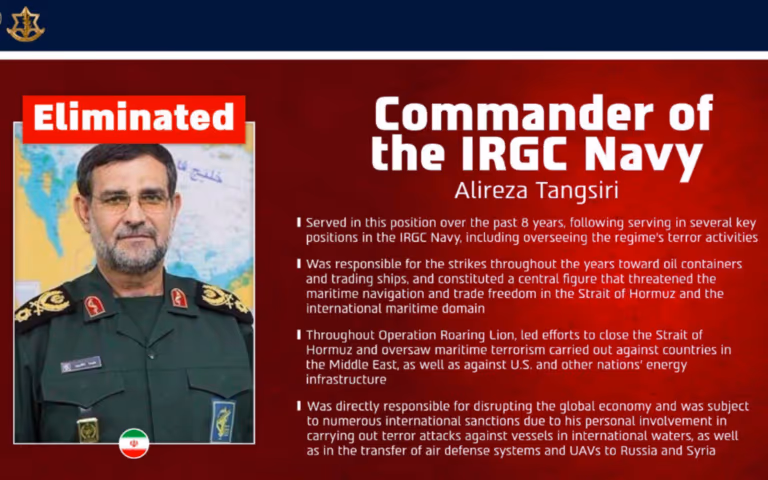 Eliminated

خلیج فارس

Commander of the IRGC Navy

Alireza Tangsiri

Served in this position over the past 8 years, following serving in several key positions in the IRGC Navy, including overseeing the regime's terror activities

Was responsible for the strikes throughout the years toward oil containers and trading ships, and constituted a central figure that threatened the maritime navigation and trade freedom in the Strait of Hormuz and the international maritime domain

Throughout Operation Roaring Lion, led efforts to close the Strait of Hormuz and oversaw maritime terrorism carried out against countries in the Middle East, as well as against U.S. and other nations' energy infrastructure

Was directly responsible for disrupting the global economy and was subject to numerous international sanctions due to his personal involvement in carrying out terror attacks against vessels in international waters, as well as in the transfer of air defense systems and UAVs to Russia and Syria